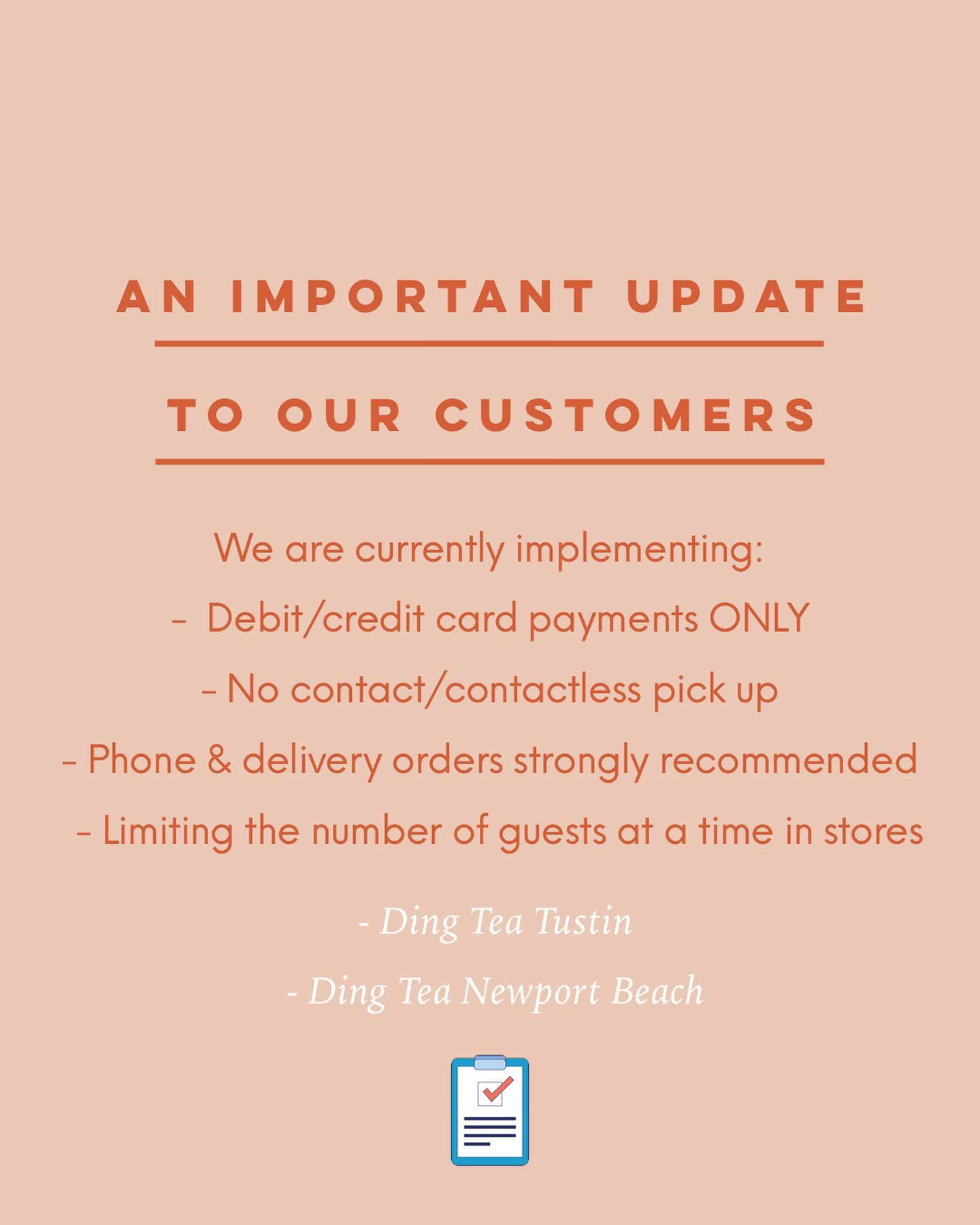 AN IMPORTANT UPDATE

TO OUR CUSTOMERS

We are currently implementing:

- Debit/credit card payments ONLY

- No contact/contactless pick up

- Phone & delivery orders strongly recommended

- Limiting the number of guests at a time in stores

- Ding Tea Tustin

- Ding Tea Newport Beach